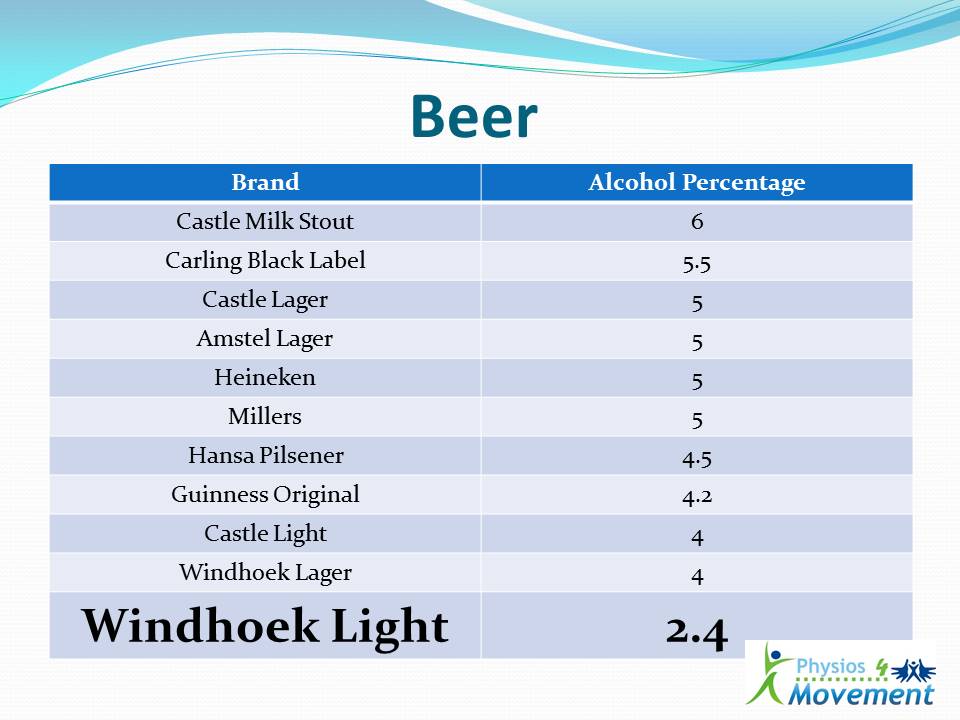 Beer

| Brand | Alcohol Percentage |
|---|---|
| Castle Milk Stout | 6 |
| Carling Black Label | 5.5 |
| Castle Lager | 5 |
| Amstel Lager | 5 |
| Heineken | 5 |
| Millers | 5 |
| Hansa Pilsener | 4.5 |
| Guinness Original | 4.2 |
| Castle Light | 4 |
| Windhoek Lager | 4 |
| Windhoek Light | 2.4 |

Physios 4 Movement